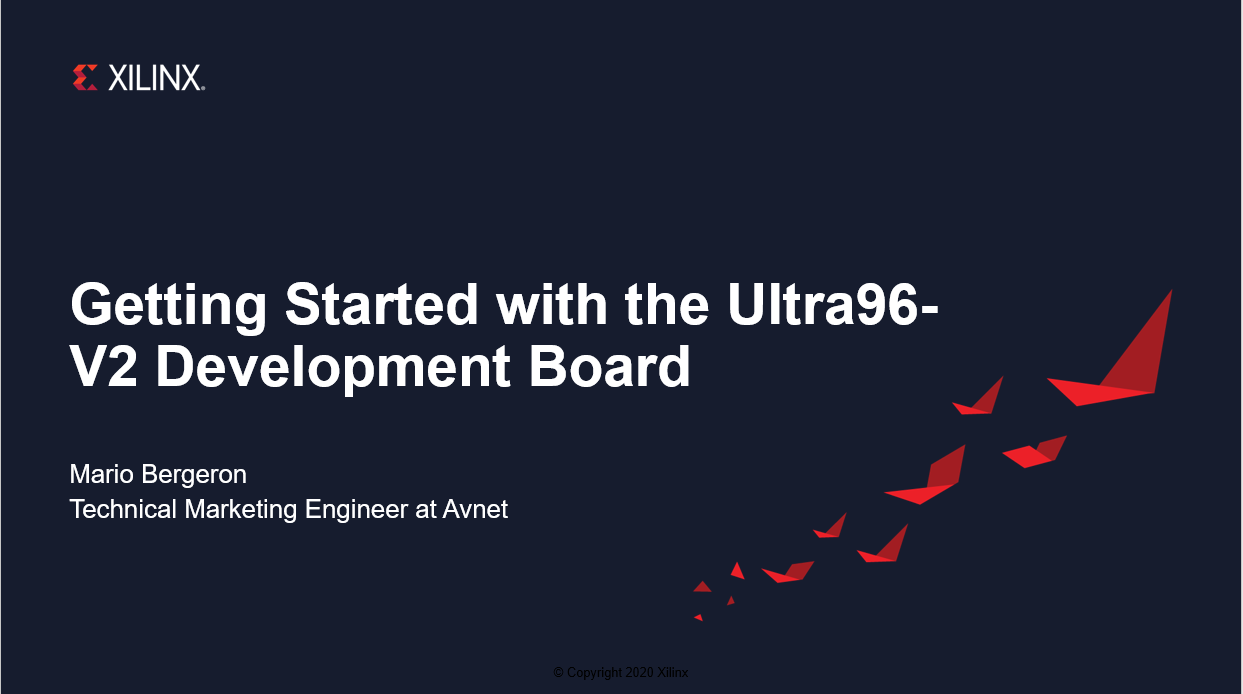 XILINX.

Getting Started with the Ultra96-V2 Development Board

Mario Bergeron
Technical Marketing Engineer at Avnet

© Copyright 2020 Xilinx